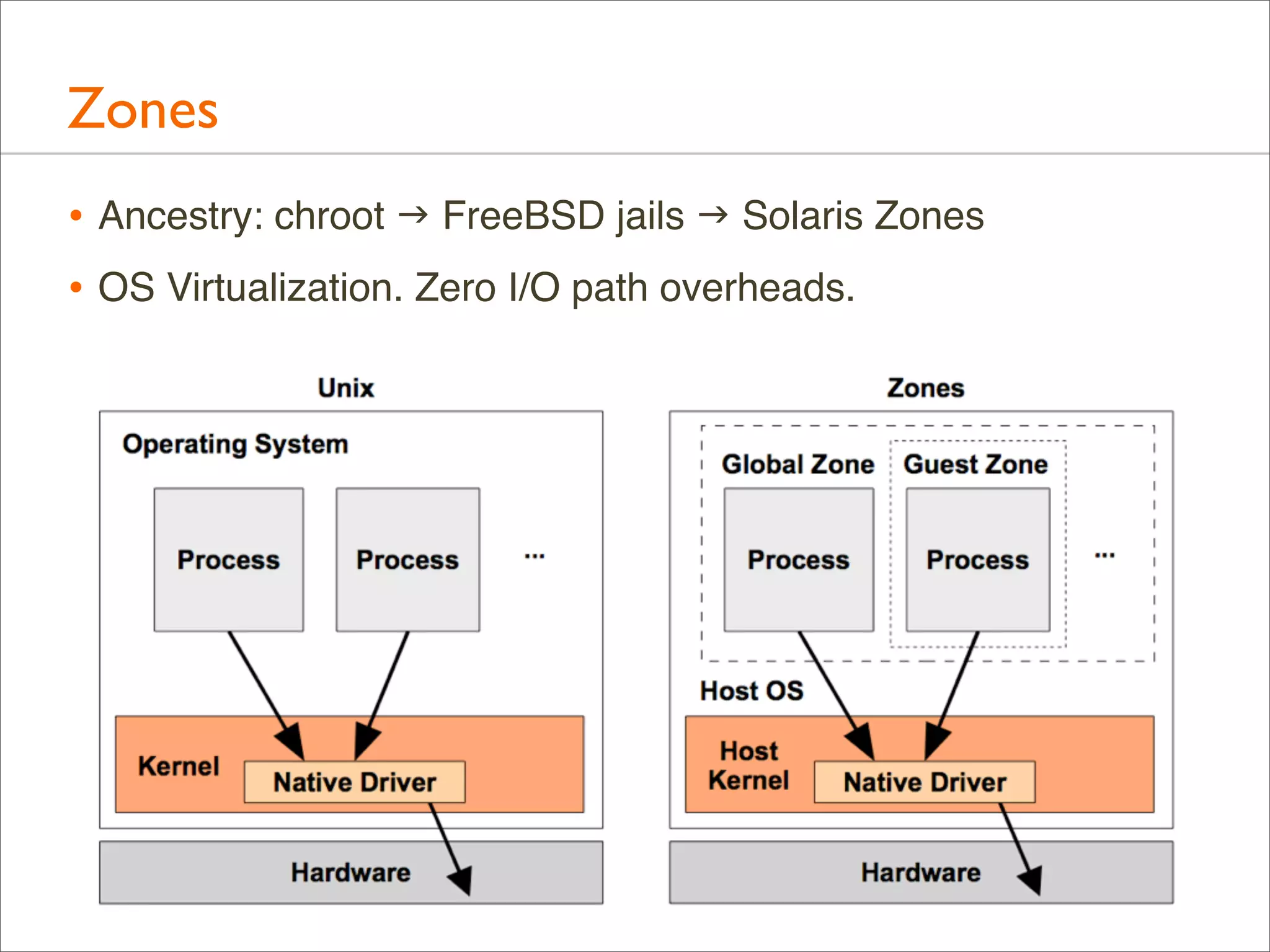 Zones

• Ancestry: chroot → FreeBSD jails → Solaris Zones

• OS Virtualization. Zero I/O path overheads.

Unix

Operating System

Process

Process

...

Kernel

Native Driver

Hardware

Zones

Global Zone

Guest Zone

Process

Process

...

Host OS

Host Kernel

Native Driver

Hardware